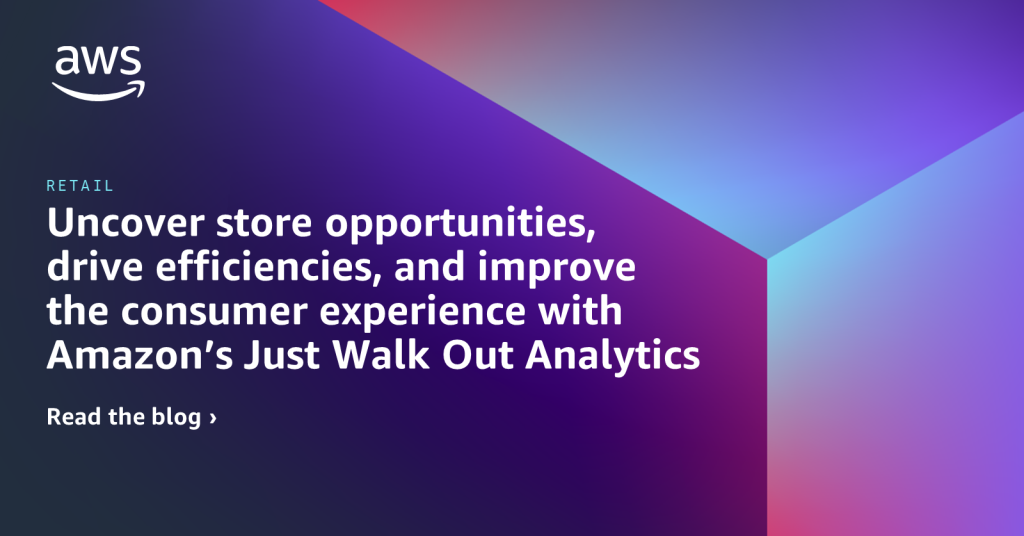 aws

RETAIL

Uncover store opportunities, drive efficiencies, and improve the consumer experience with Amazon's Just Walk Out Analytics

Read the blog ›